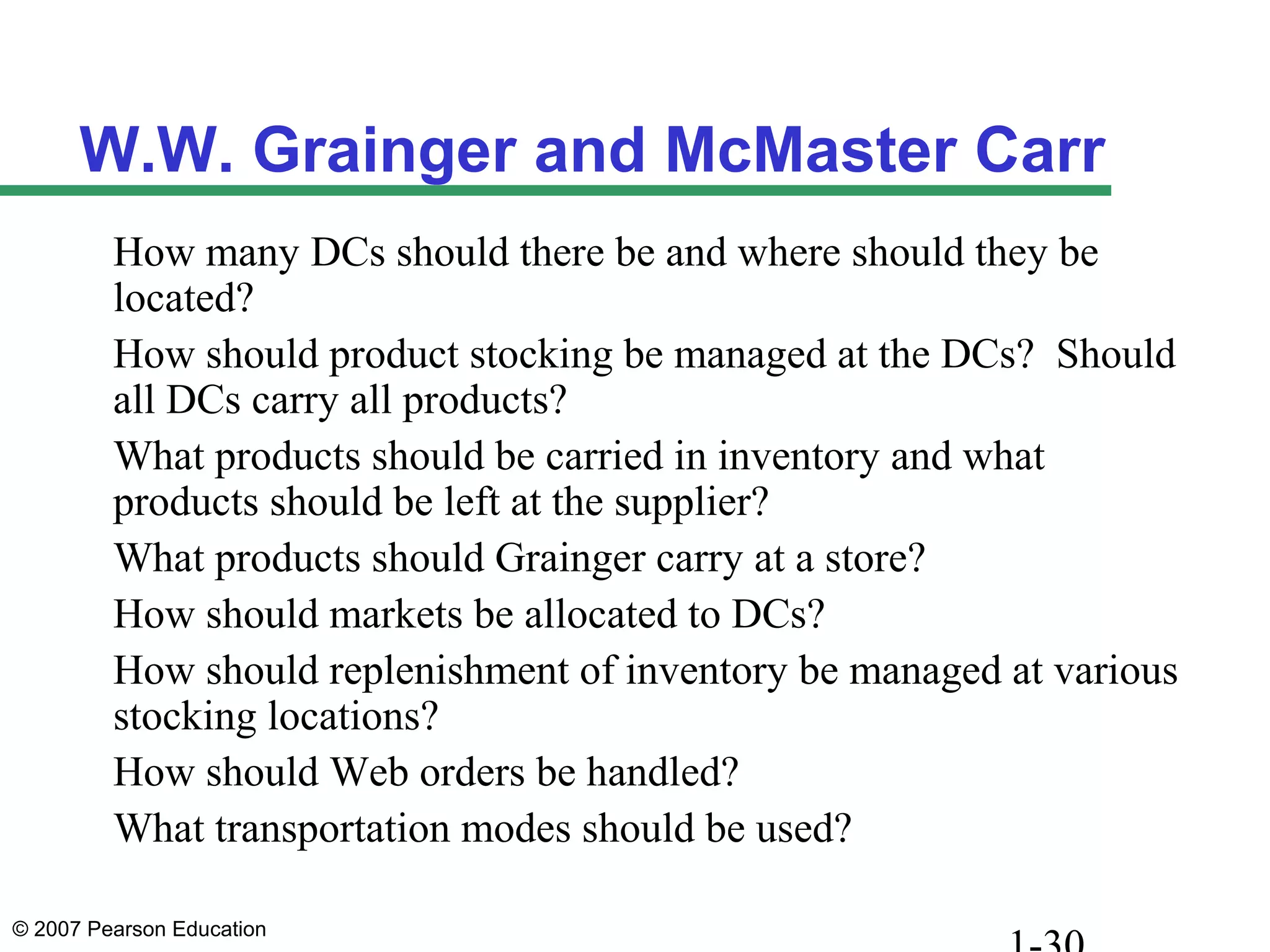 W.W. Grainger and McMaster Carr

How many DCs should there be and where should they be located?

How should product stocking be managed at the DCs? Should all DCs carry all products?

What products should be carried in inventory and what products should be left at the supplier?

What products should Grainger carry at a store?

How should markets be allocated to DCs?

How should replenishment of inventory be managed at various stocking locations?

How should Web orders be handled?

What transportation modes should be used?

© 2007 Pearson Education

1-30